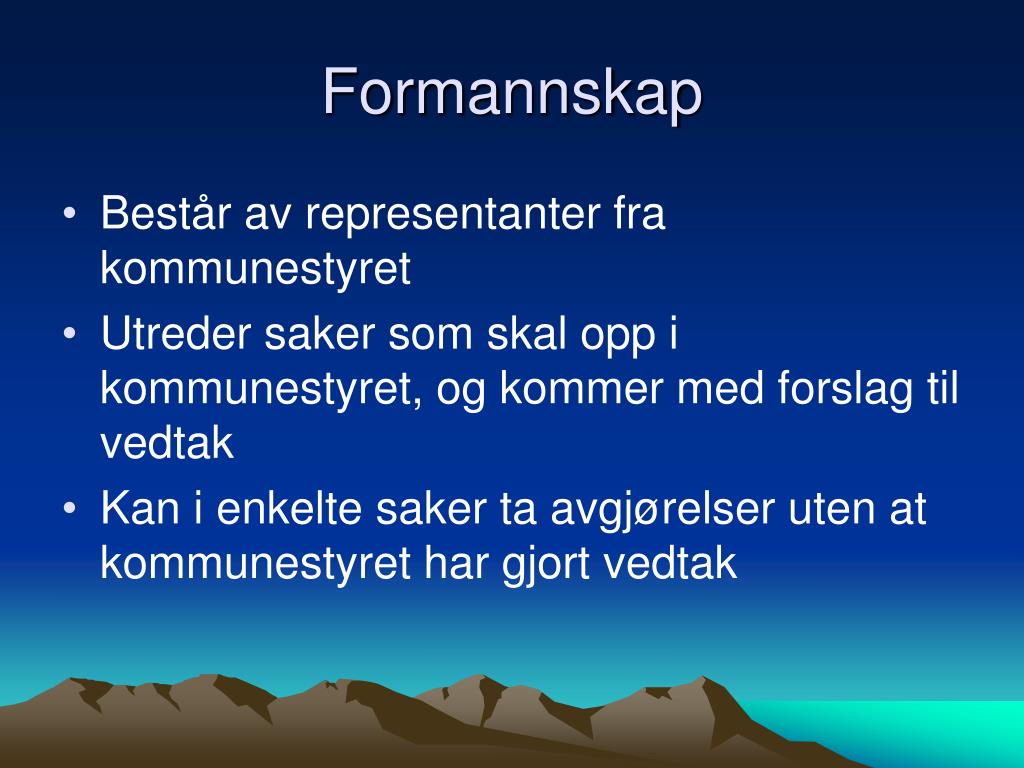 Formannskap

• Består av representanter fra kommunestyret
• Utreder saker som skal opp i kommunestyret, og kommer med forslag til vedtak
• Kan i enkelte saker ta avgjørelser uten at kommunestyret har gjort vedtak